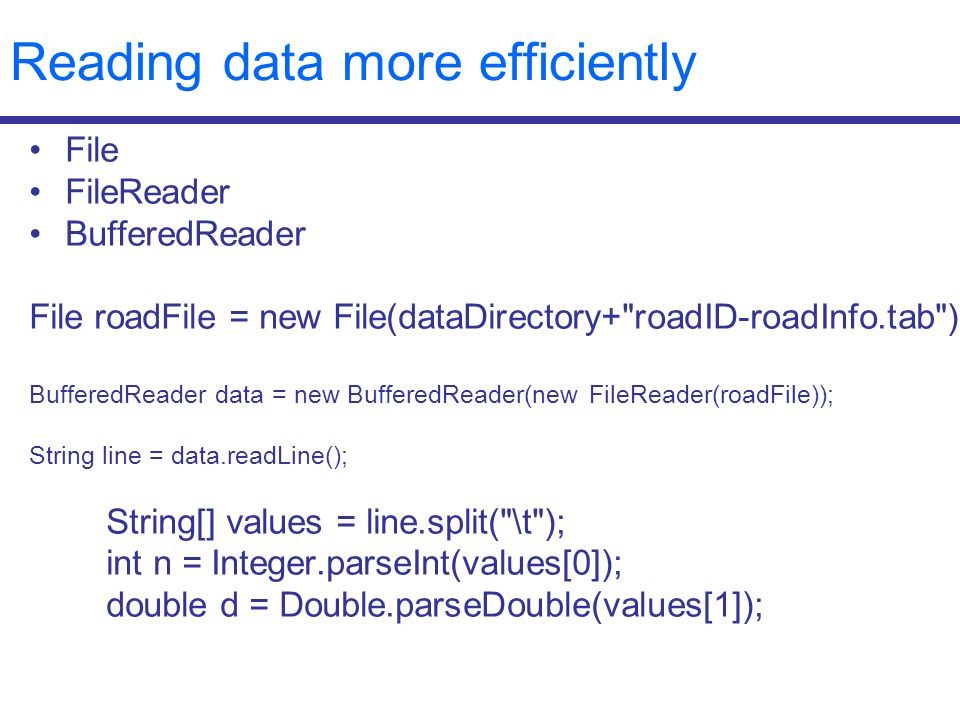 Reading data more efficiently

• File
• FileReader
• BufferedReader

File roadFile = new File(dataDirectory+"roadID-roadInfo.tab")

BufferedReader data = new BufferedReader(new FileReader(roadFile));

String line = data.readLine();

String[] values = line.split("\t");
int n = Integer.parseInt(values[0]);
double d = Double.parseDouble(values[1]);